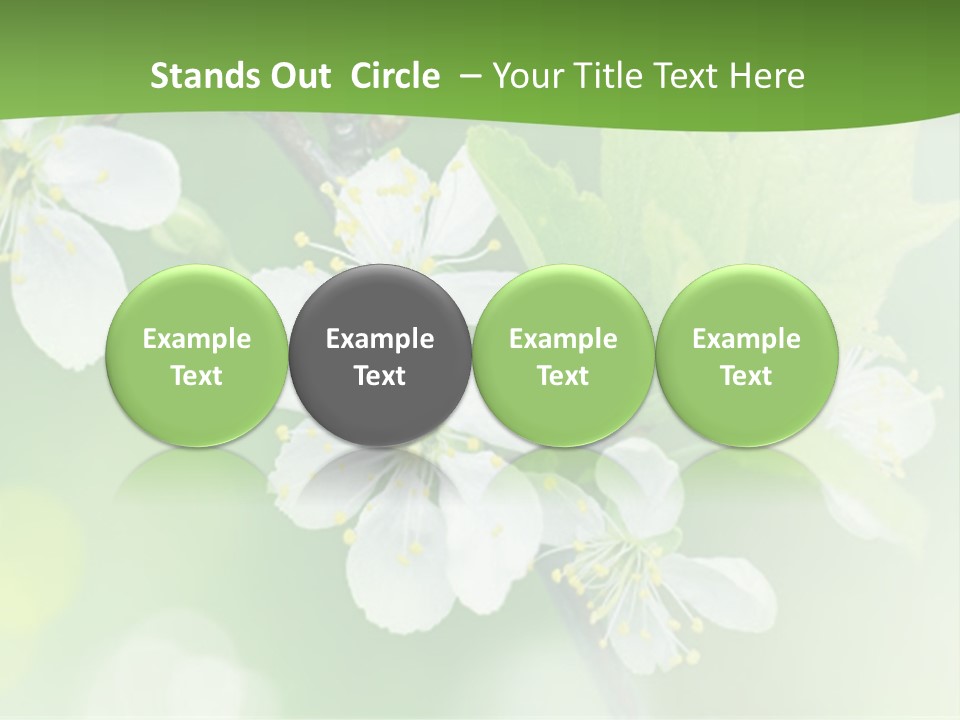 Stands Out Circle – Your Title Text Here

Example Text

Example Text

Example Text

Example Text